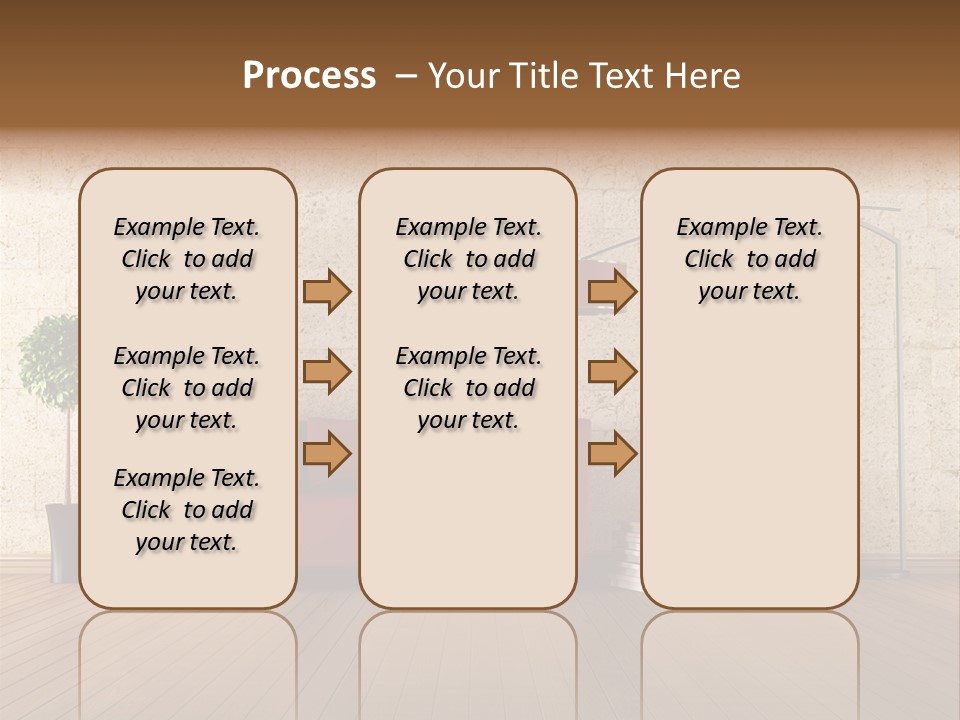 Process – Your Title Text Here

Example Text. Click to add your text.

Example Text. Click to add your text.

Example Text. Click to add your text.

Example Text. Click to add your text.

Example Text. Click to add your text.

Example Text. Click to add your text.